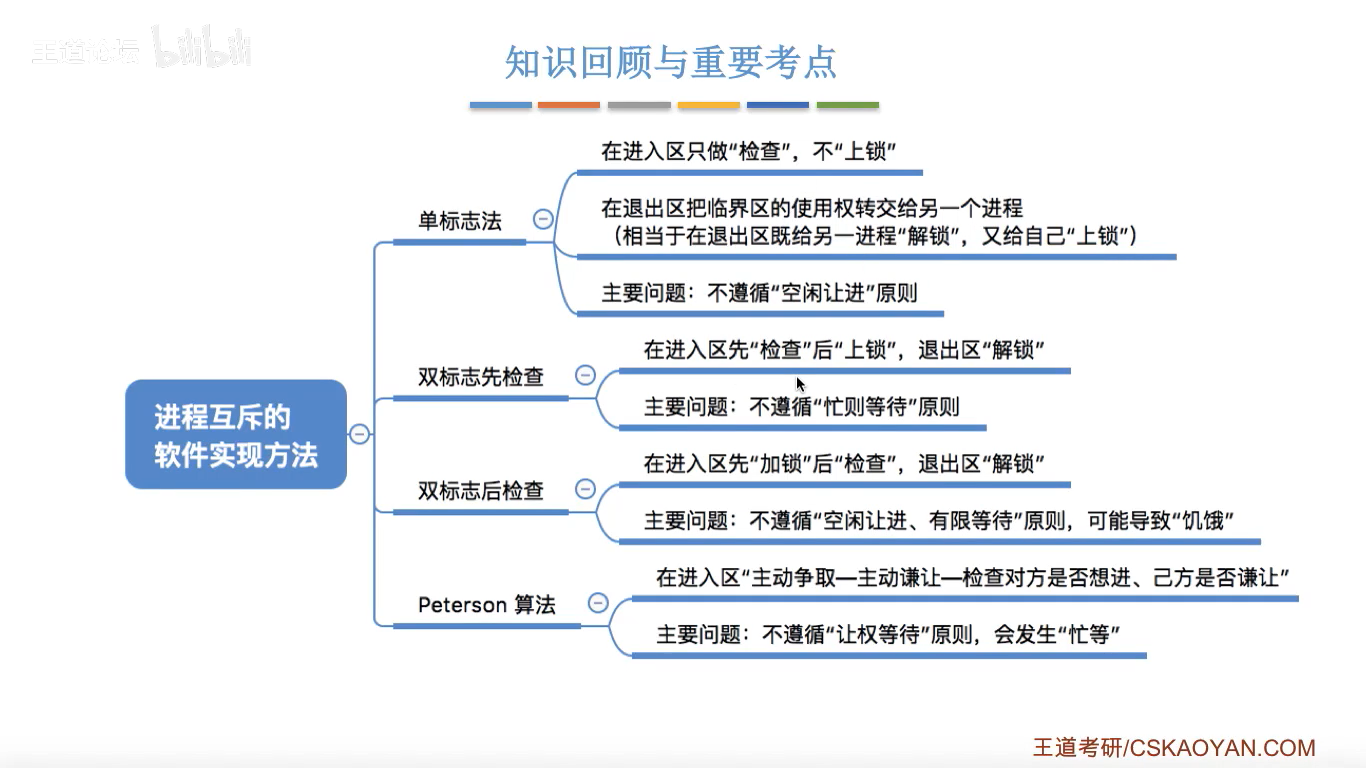 王道论坛 bilibili

知识回顾与重要考点

进程互斥的软件实现方法

单标志法

在进入区只做“检查”，不“上锁”

在退出区把临界区的使用权转交给另一个进程（相当于在退出区既给另一进程“解锁”，又给自己“上锁”）

主要问题：不遵循“空闲让进”原则

双标志先检查

在进入区先“检查”后“上锁”，退出区“解锁”

主要问题：不遵循“忙则等待”原则

双标志后检查

在进入区先“加锁”后“检查”，退出区“解锁”

主要问题：不遵循“空闲让进、有限等待”原则，可能导致“饥饿”

Peterson 算法

在进入区“主动争取—主动谦让—检查对方是否想进、己方是否谦让”

主要问题：不遵循“让权等待”原则，会发生“忙等”

王道考研/CSKAOYAN.COM